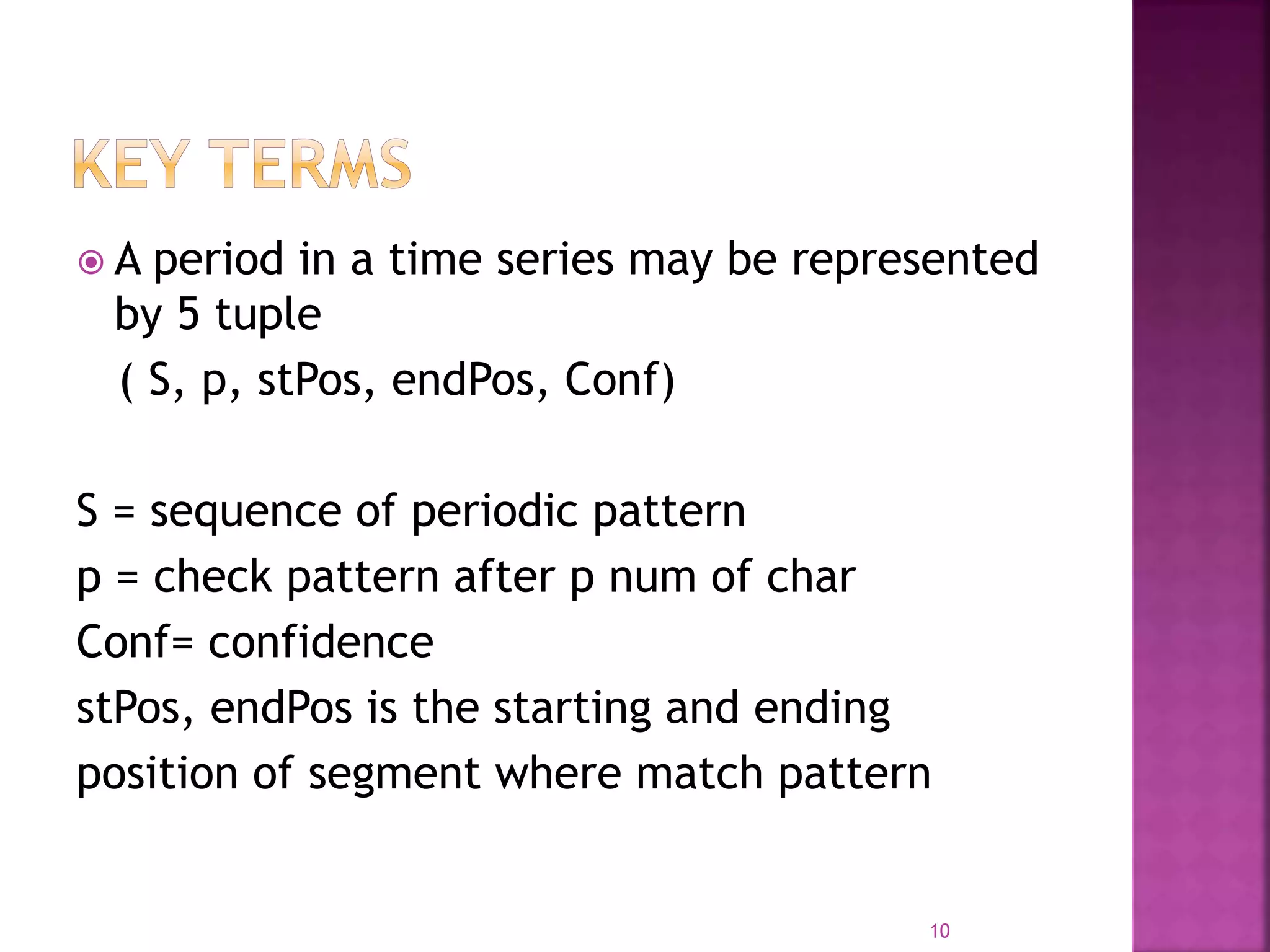 KEY TERMS

A period in a time series may be represented by 5 tuple

( S, p, stPos, endPos, Conf)

S = sequence of periodic pattern

p = check pattern after p num of char

Conf= confidence

stPos, endPos is the starting and ending position of segment where match pattern

10